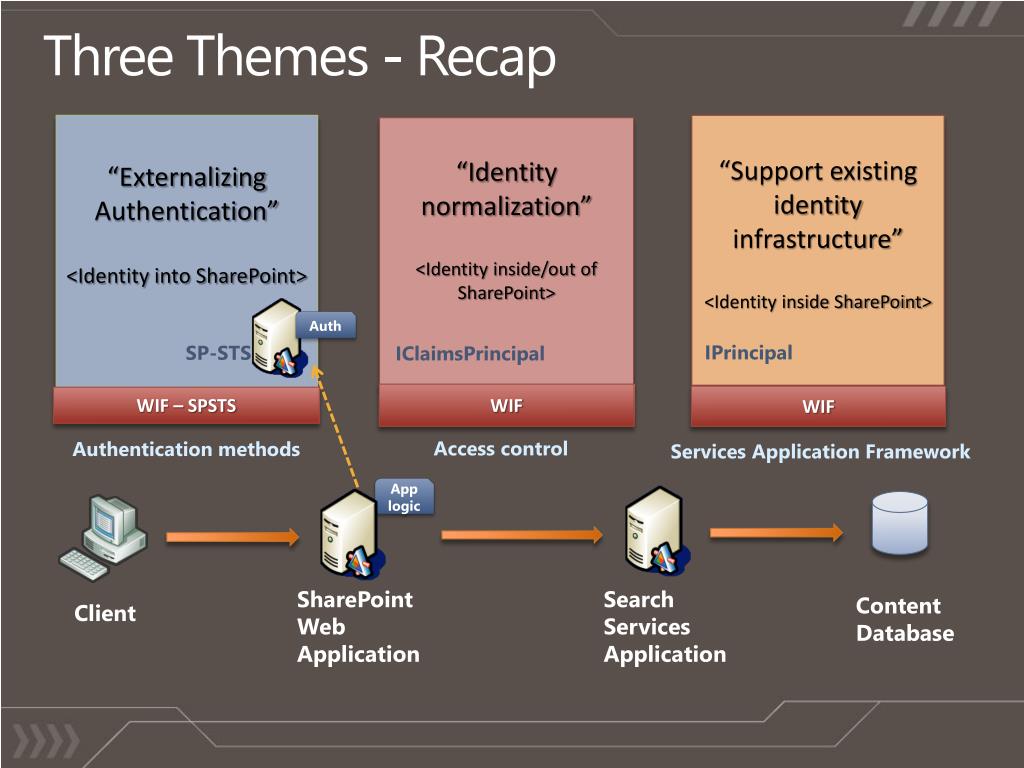 Three Themes - Recap

“Externalizing Authentication”

<Identity into SharePoint>

Auth

SP-STS

WIF – SPSTS

Authentication methods

“Identity normalization”

<Identity inside/out of SharePoint>

IClaimsPrincipal

WIF

Access control

“Support existing identity infrastructure”

<Identity inside SharePoint>

IPrincipal

WIF

Services Application Framework

App logic

Client

SharePoint Web Application

Search Services Application

Content Database